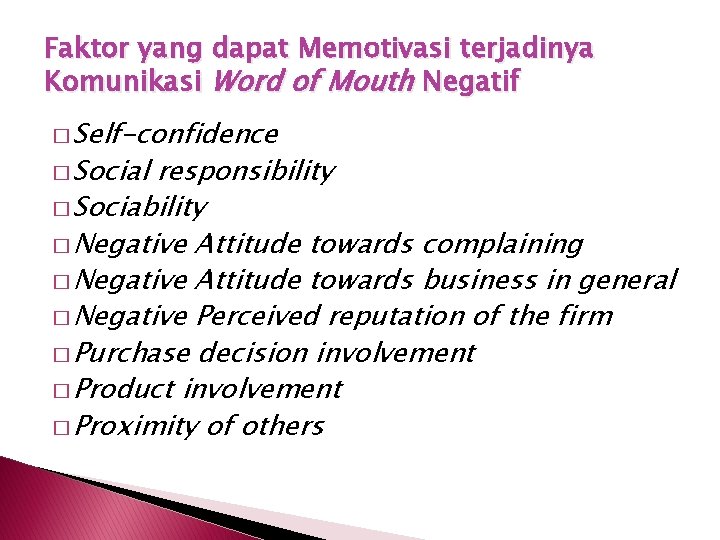 Faktor yang dapat Memotivasi terjadinya Komunikasi Word of Mouth Negatif

□ Self-confidence
□ Social responsibility
□ Sociability
□ Negative Attitude towards complaining
□ Negative Attitude towards business in general
□ Negative Perceived reputation of the firm
□ Purchase decision involvement
□ Product involvement
□ Proximity of others